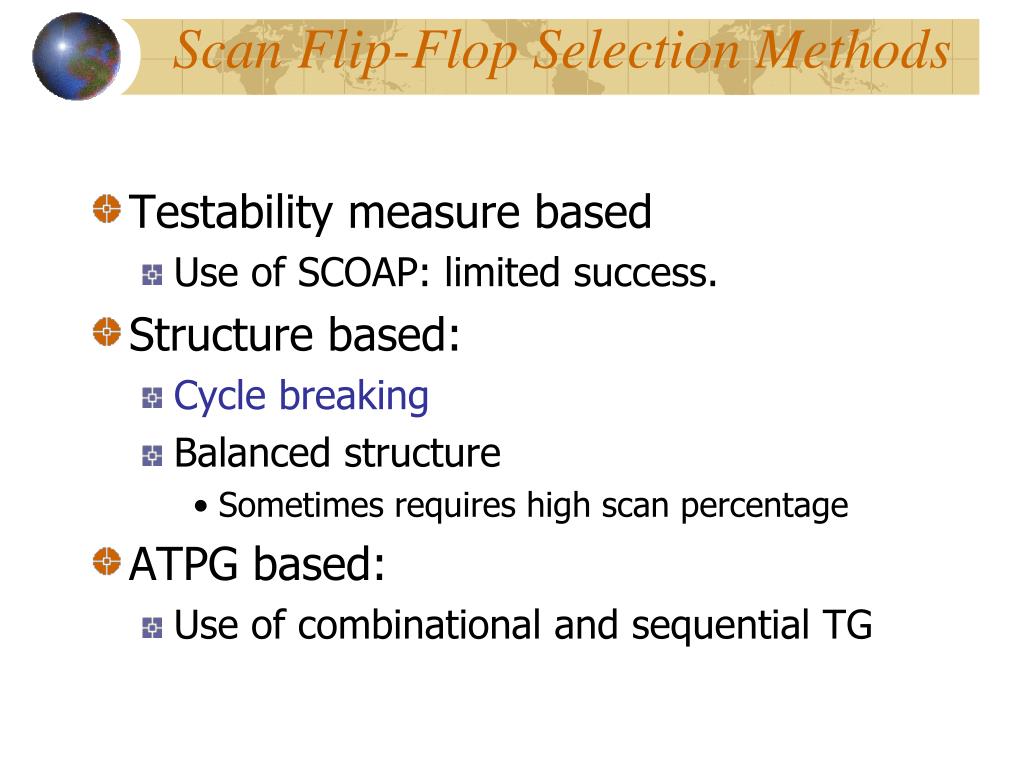 Scan Flip-Flop Selection Methods

Testability measure based

Use of SCOAP: limited success.

Structure based:

Cycle breaking

Balanced structure

• Sometimes requires high scan percentage

ATPG based:

Use of combinational and sequential TG